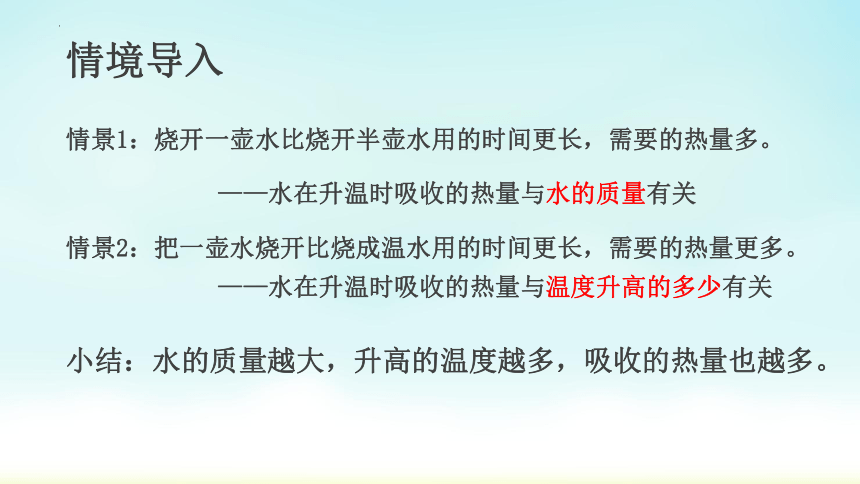 情境导入

情景1：烧开一壶水比烧开半壶水用的时间更长，需要的热量多。

——水在升温时吸收的热量与水的质量有关

情景2：把一壶水烧开比烧成温水用的时间更长，需要的热量更多。

——水在升温时吸收的热量与温度升高的多少有关

小结：水的质量越大，升高的温度越多，吸收的热量也越多。